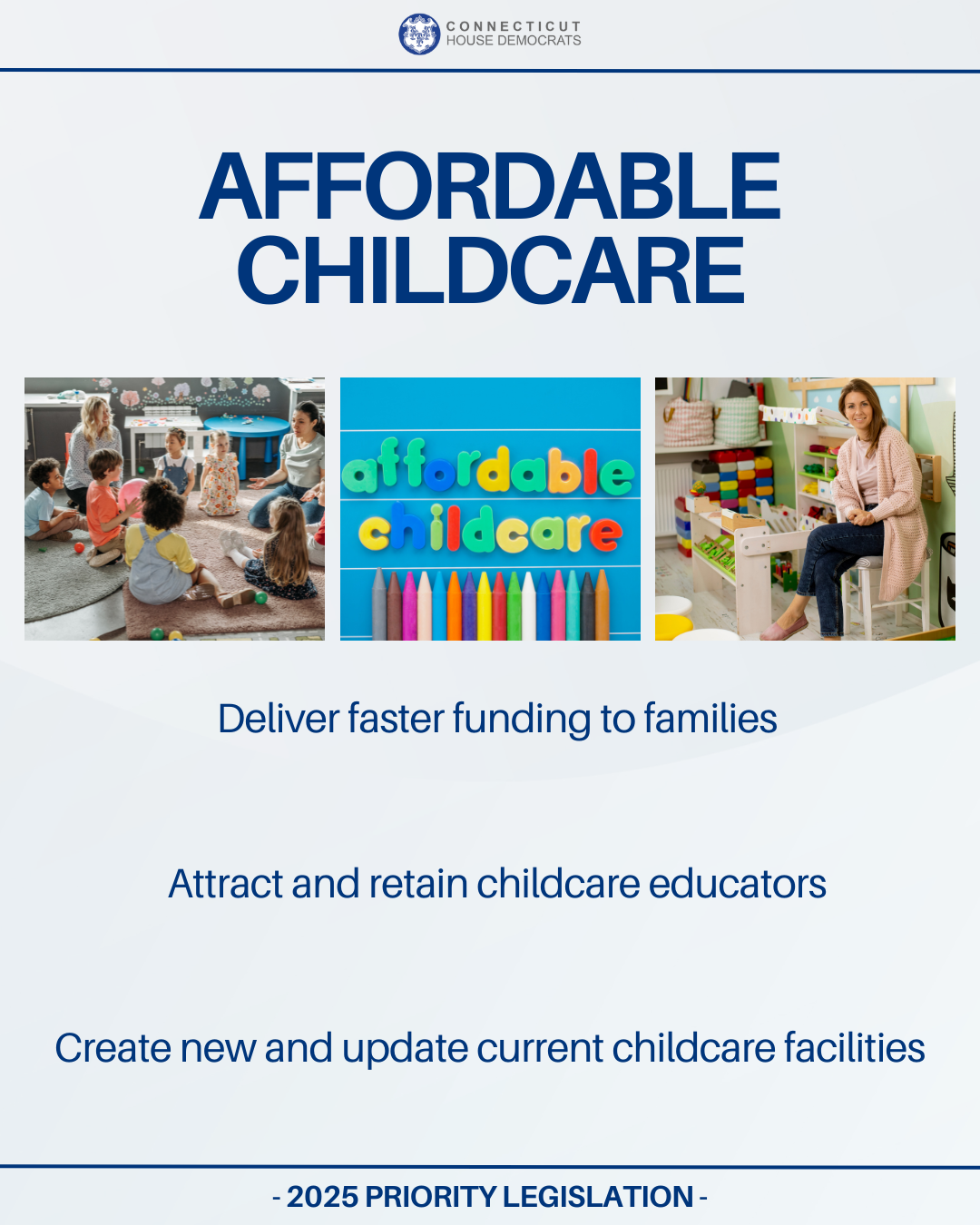 CONNECTICUT
HOUSE DEMOCRATS

AFFORDABLE CHILDCARE

affordable childcare

Deliver faster funding to families

Attract and retain childcare educators

Create new and update current childcare facilities

- 2025 PRIORITY LEGISLATION -